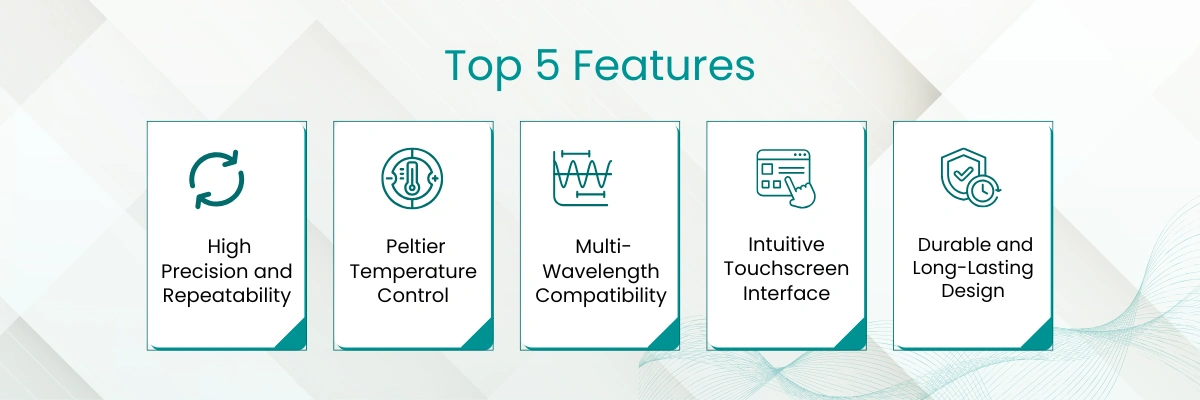 Top 5 Features

High Precision and Repeatability

Peltier Temperature Control

Multi-Wavelength Compatibility

Intuitive Touchscreen Interface

Durable and Long-Lasting Design